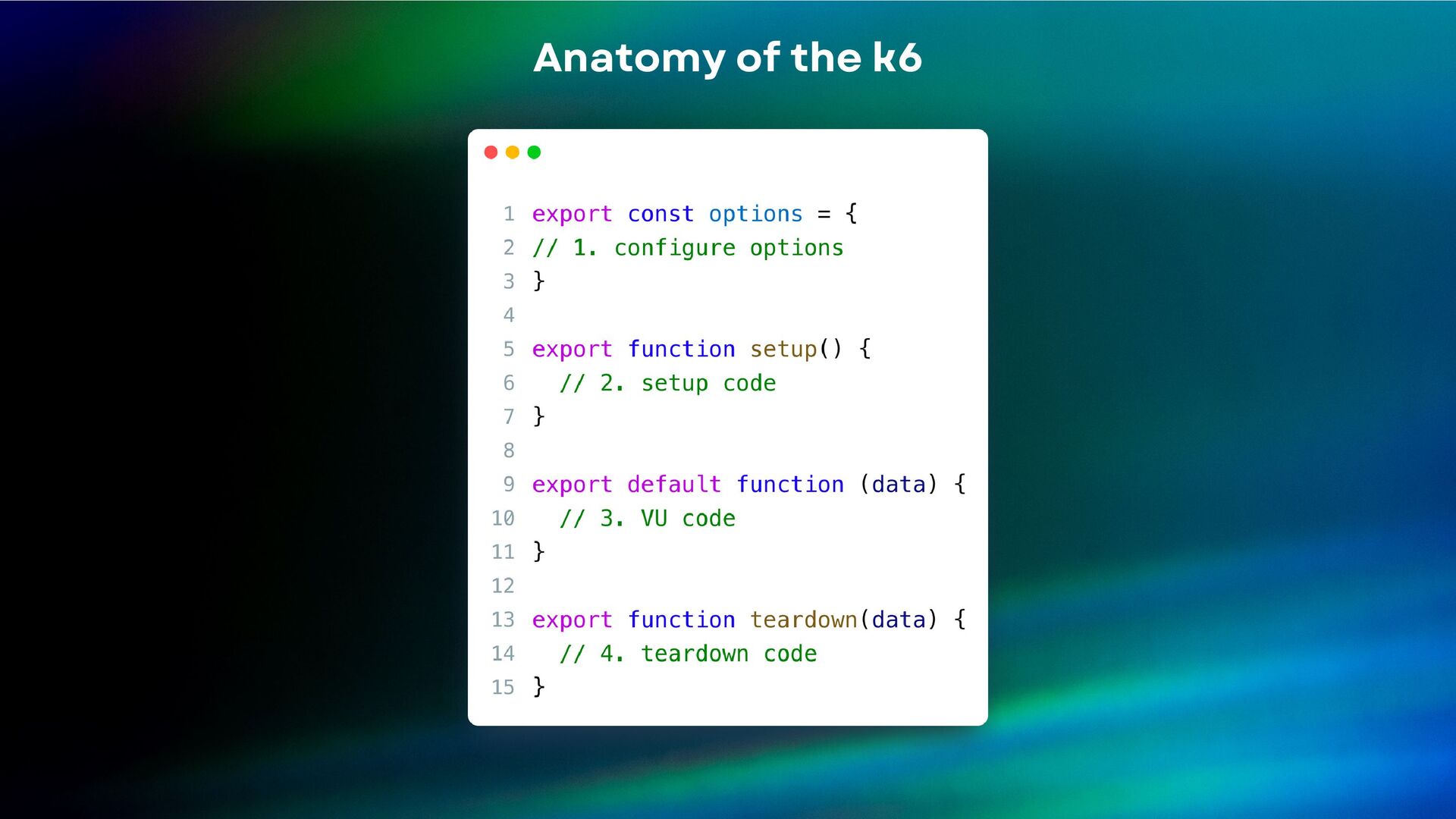 Anatomy of the k6

1 export const options = {
2 // 1. configure options
3 }
4
5 export function setup() {
6   // 2. setup code
7 }
8
9 export default function (data) {
10   // 3. VU code
11 }
12
13 export function teardown(data) {
14   // 4. teardown code
15 }